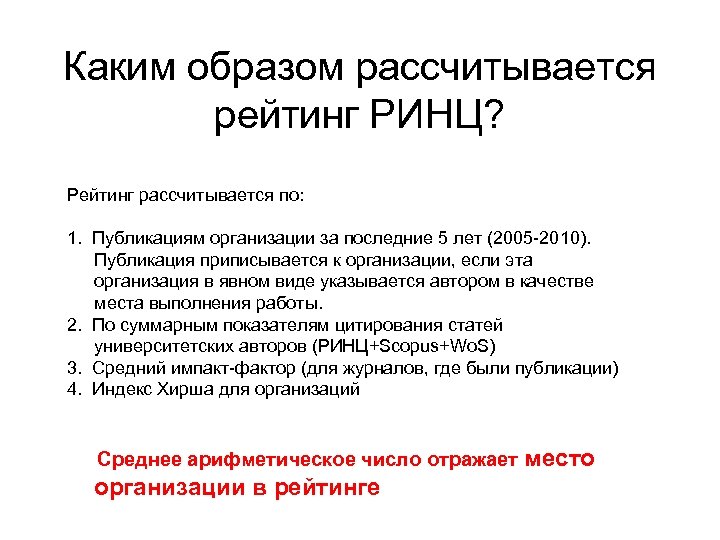 Каким образом рассчитывается рейтинг РИНЦ?

Рейтинг рассчитывается по:

1. Публикациям организации за последние 5 лет (2005-2010). Публикация приписывается к организации, если эта организация в явном виде указывается автором в качестве места выполнения работы.
2. По суммарным показателям цитирования статей университетских авторов (РИНЦ+Scopus+WoS)
3. Средний импакт-фактор (для журналов, где были публикации)
4. Индекс Хирша для организаций

Среднее арифметическое число отражает место организации в рейтинге